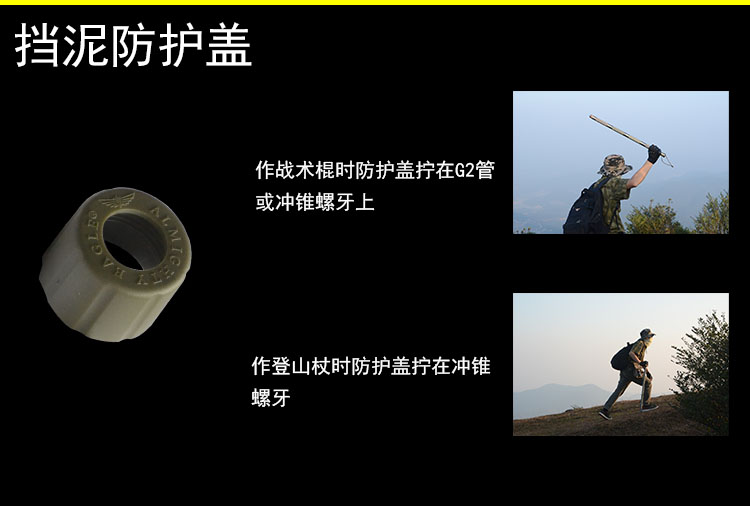 挡泥防护盖

ALMIGHTY EAGLE

作战术棍时防护盖拧在G2管或冲锥螺牙上

作登山杖时防护盖拧在冲锥螺牙